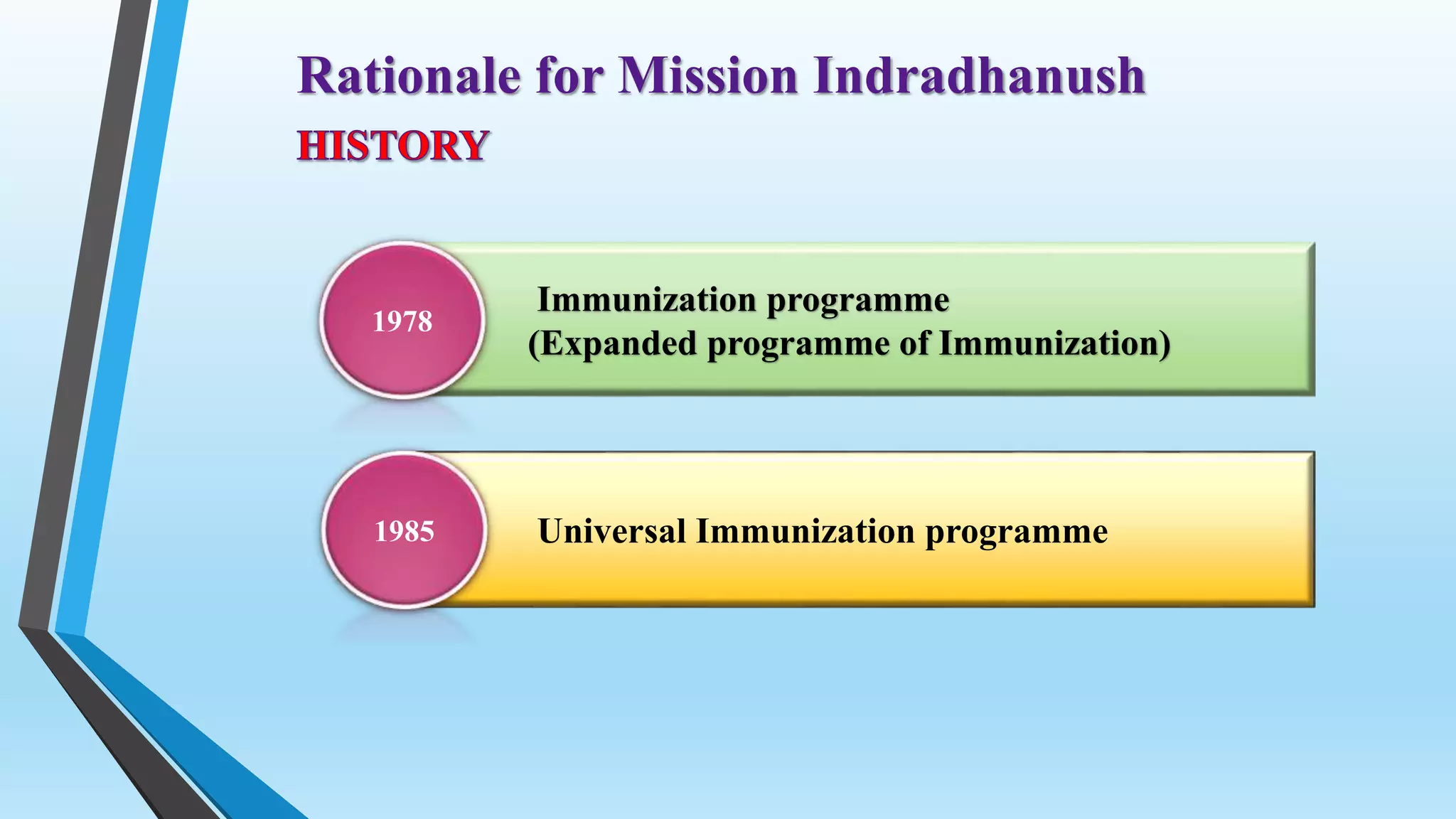 Rationale for Mission Indradhanush

HISTORY

1978

Immunization programme
(Expanded programme of Immunization)

1985

Universal Immunization programme